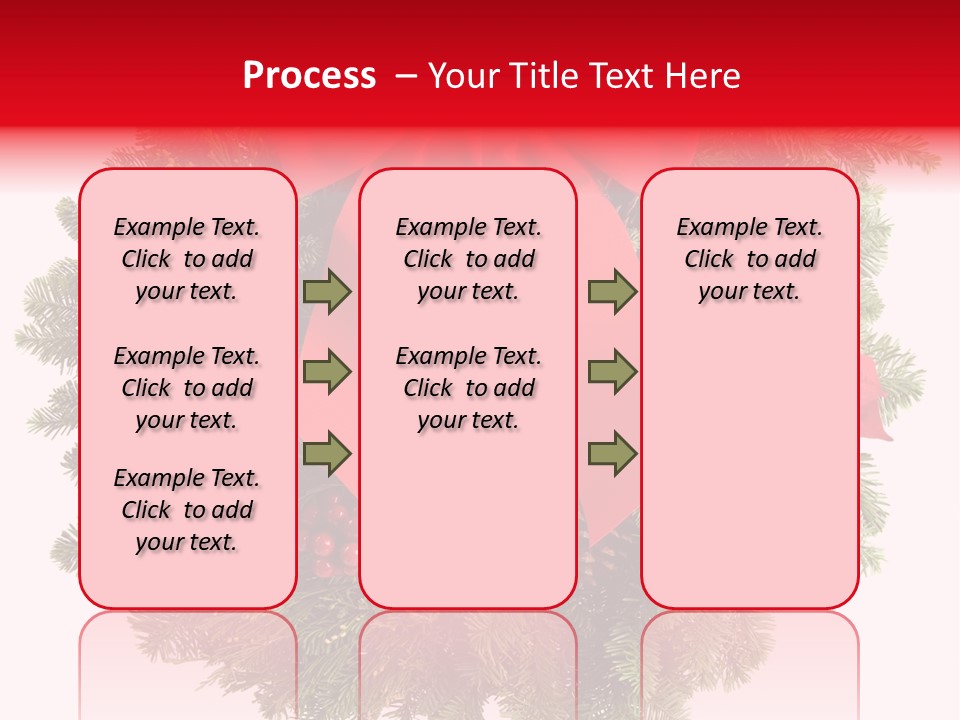 Process – Your Title Text Here

Example Text. Click to add your text.

Example Text. Click to add your text.

Example Text. Click to add your text.

Example Text. Click to add your text.

Example Text. Click to add your text.

Example Text. Click to add your text.